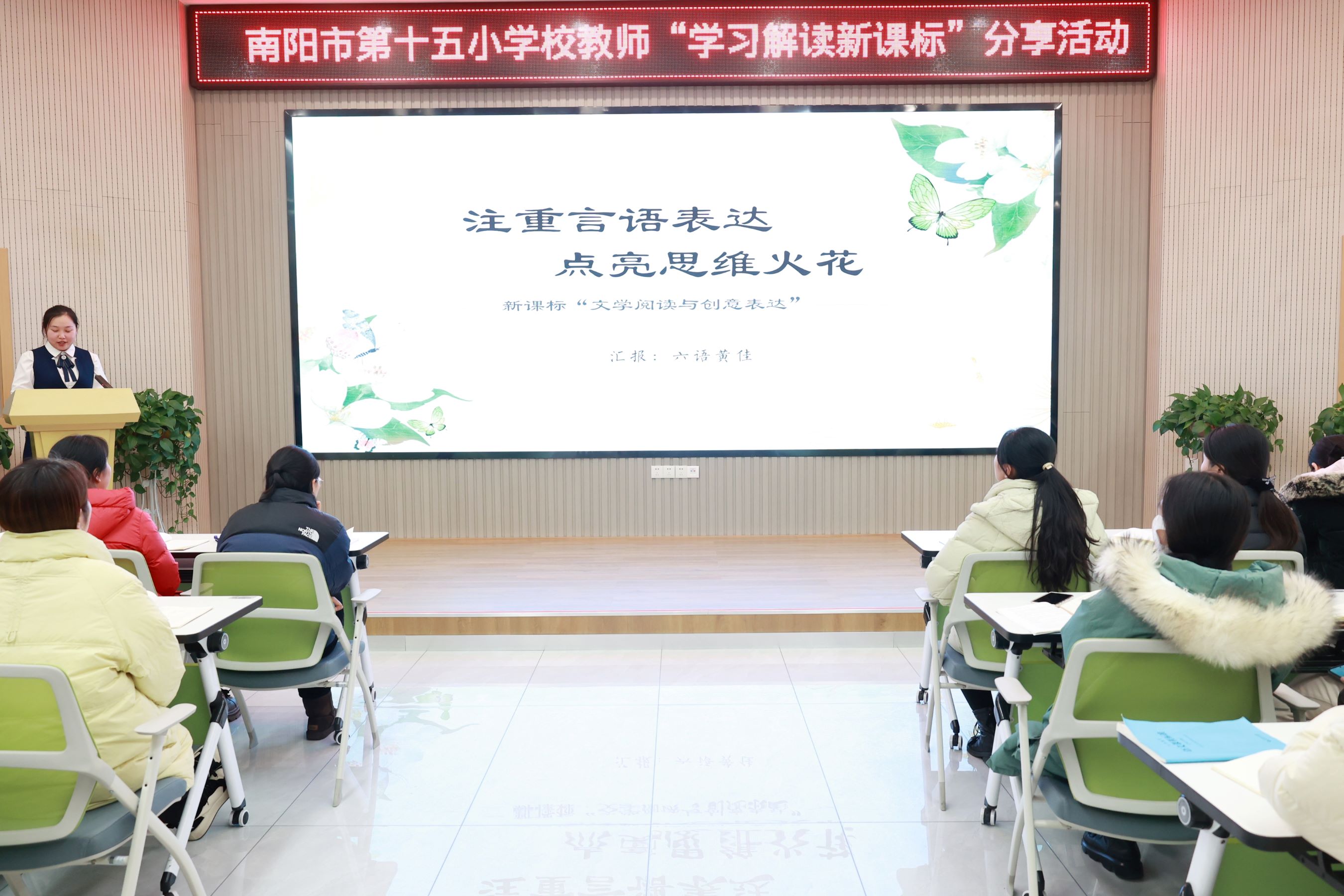 南阳市第十五小学校教师“学习解读新课标”分享活动

注重言语表达
点亮思维火花

新课标“文学阅读与创意表达”

汇报：六语黄佳

THE NORTH FACE